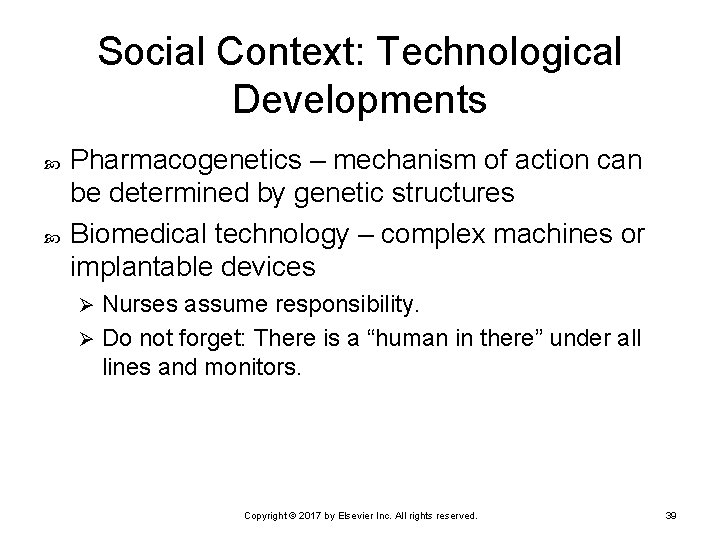 Social Context: Technological Developments

Pharmacogenetics – mechanism of action can be determined by genetic structures

Biomedical technology – complex machines or implantable devices

Nurses assume responsibility.

Do not forget: There is a “human in there” under all lines and monitors.

Copyright © 2017 by Elsevier Inc. All rights reserved.

39